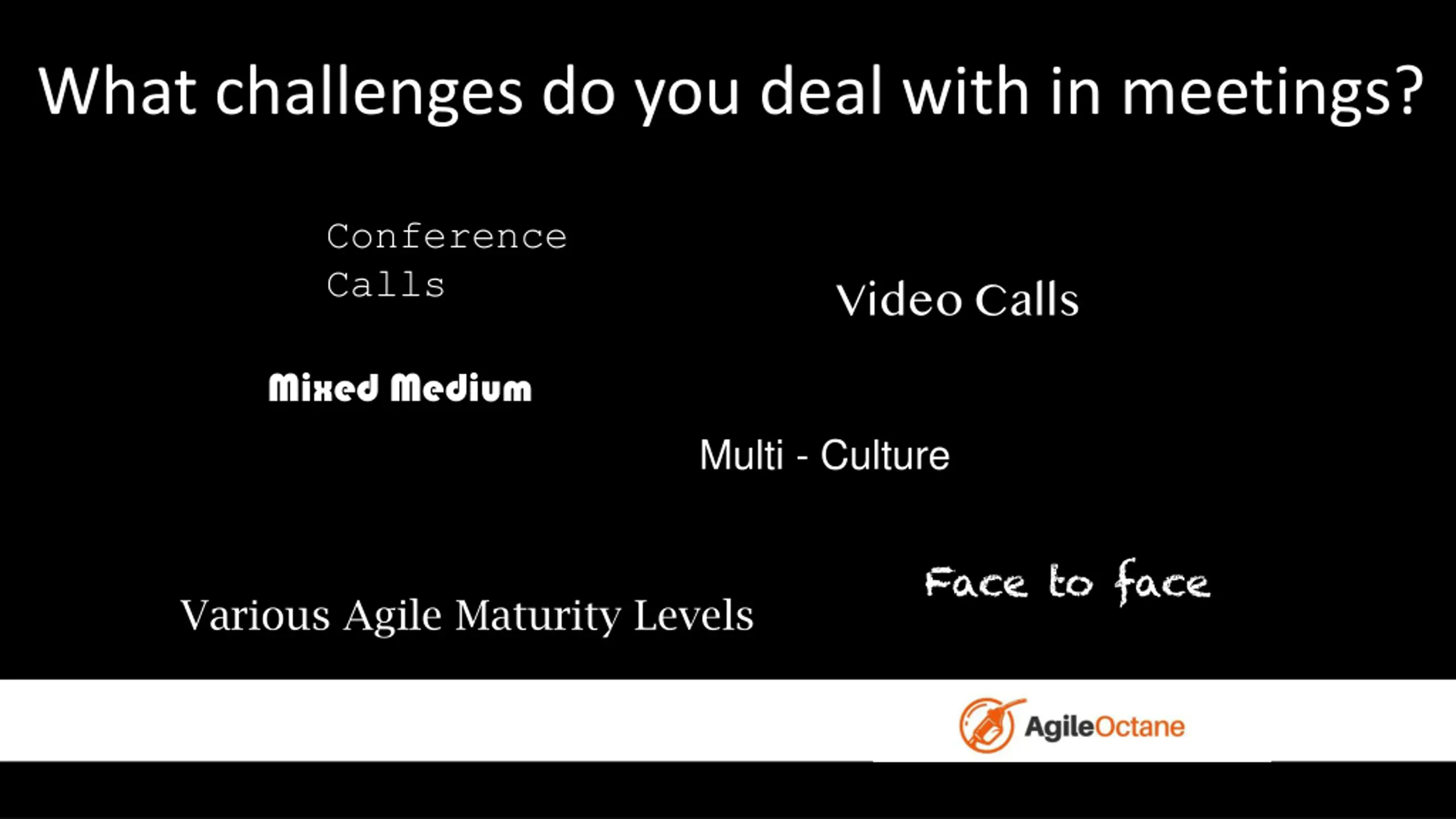 What challenges do you deal with in meetings?

Conference Calls

Video Calls

Mixed Medium

Multi - Culture

Face to face

Various Agile Maturity Levels

AgileOctane